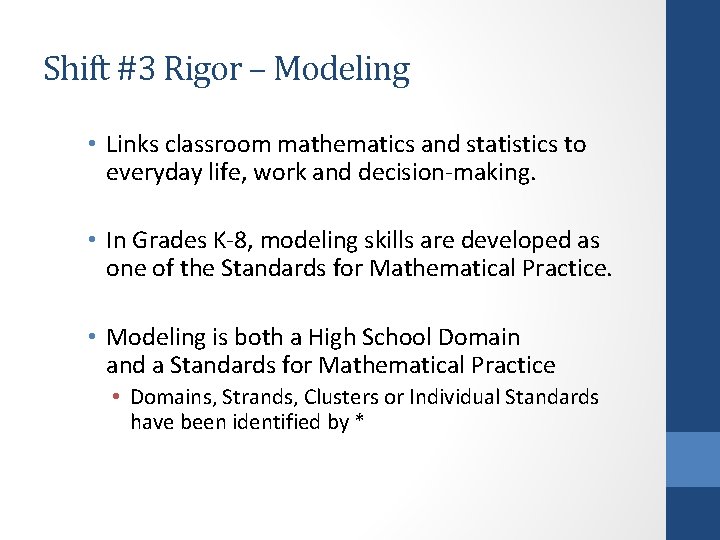 Shift #3 Rigor – Modeling

• Links classroom mathematics and statistics to everyday life, work and decision-making.

• In Grades K-8, modeling skills are developed as one of the Standards for Mathematical Practice.

• Modeling is both a High School Domain and a Standards for Mathematical Practice
  • Domains, Strands, Clusters or Individual Standards have been identified by *